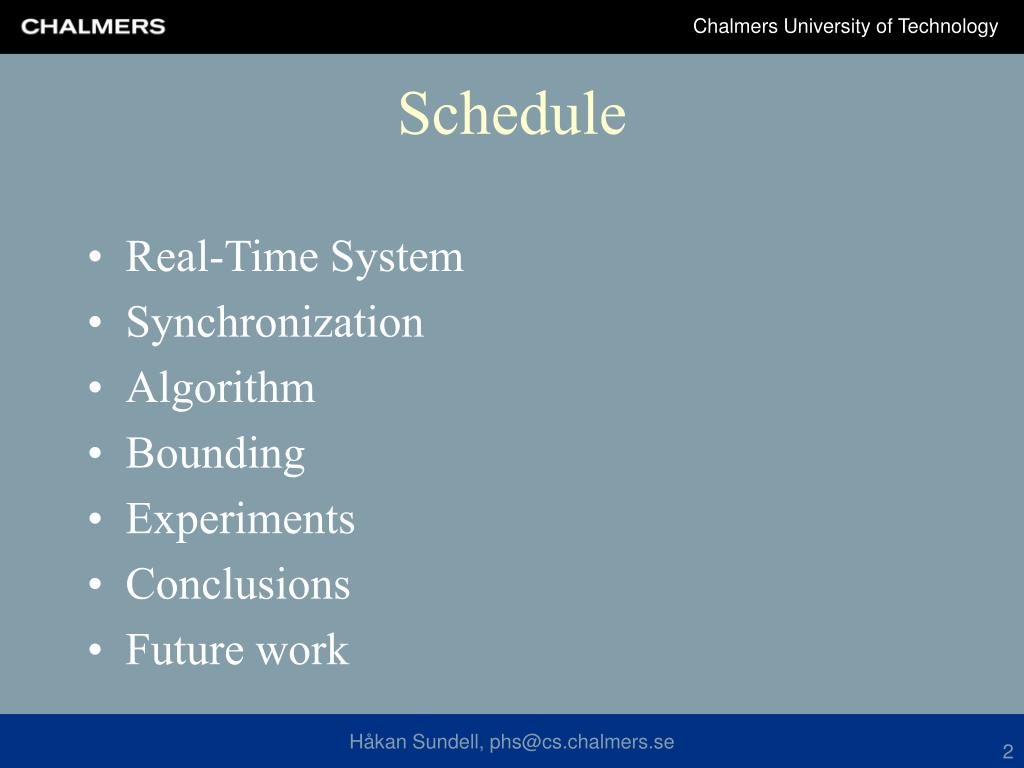 CHALMERS

Chalmers University of Technology

Schedule

• Real-Time System
• Synchronization
• Algorithm
• Bounding
• Experiments
• Conclusions
• Future work

Håkan Sundell, phs@cs.chalmers.se

2